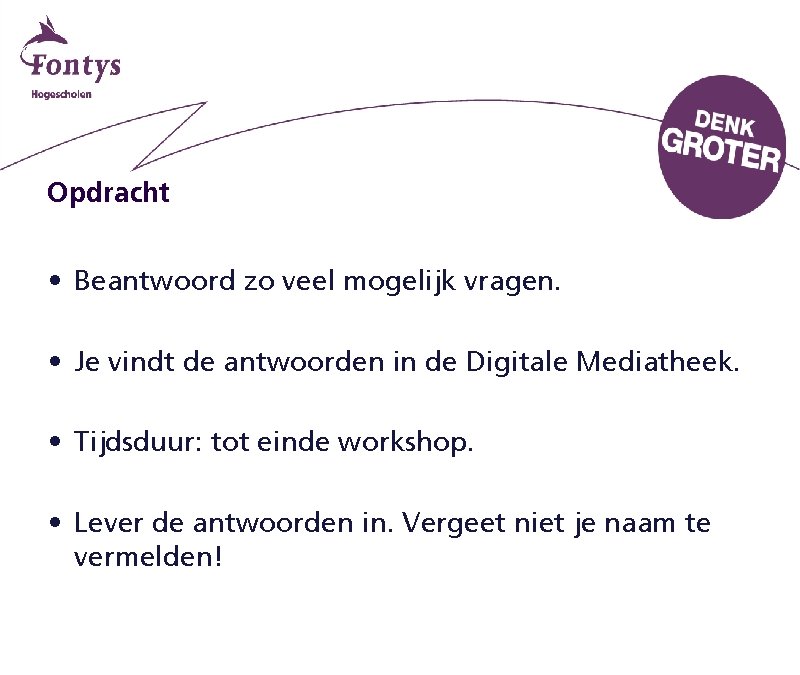 Fontys
Hogescholen

DENK GROTER

Opdracht

• Beantwoord zo veel mogelijk vragen.

• Je vindt de antwoorden in de Digitale Mediatheek.

• Tijdsduur: tot einde workshop.

• Lever de antwoorden in. Vergeet niet je naam te vermelden!